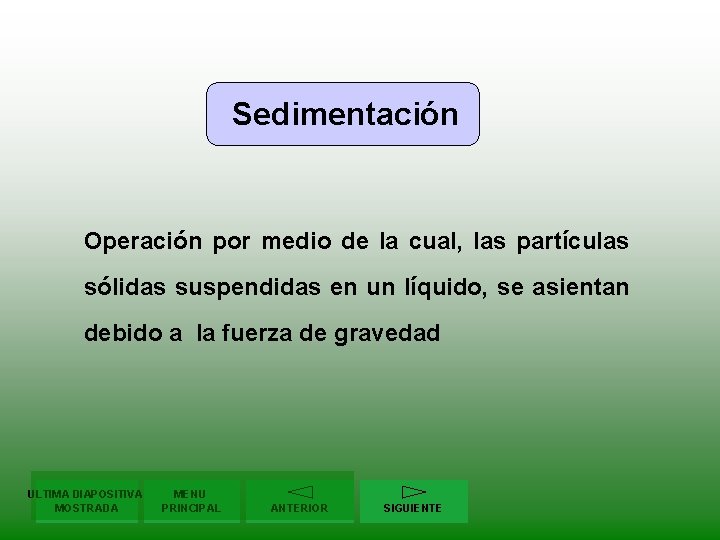 Sedimentación

Operación por medio de la cual, las partículas sólidas suspendidas en un líquido, se asientan debido a la fuerza de gravedad

ULTIMA DIAPOSITIVA MOSTRADA
MENU PRINCIPAL
ANTERIOR
SIGUIENTE